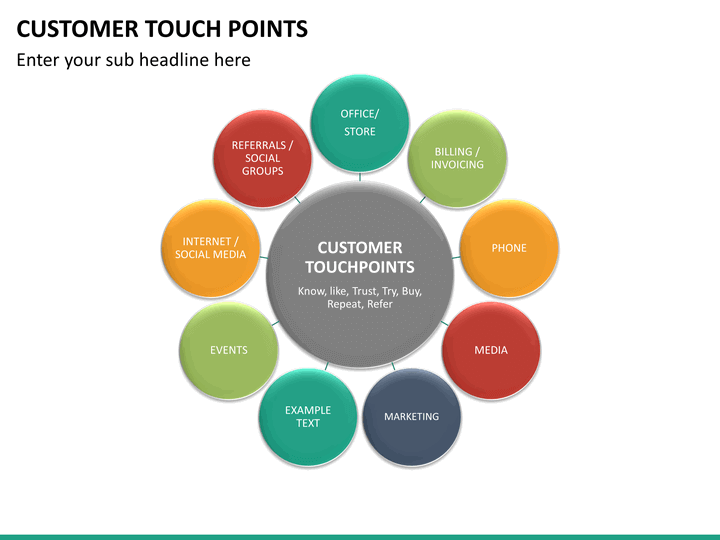 CUSTOMER TOUCH POINTS

Enter your sub headline here

CUSTOMER TOUCHPOINTS

Know, like, Trust, Try, Buy, Repeat, Refer

OFFICE/ STORE

BILLING / INVOICING

PHONE

MEDIA

MARKETING

EXAMPLE TEXT

EVENTS

INTERNET / SOCIAL MEDIA

REFERRALS / SOCIAL GROUPS